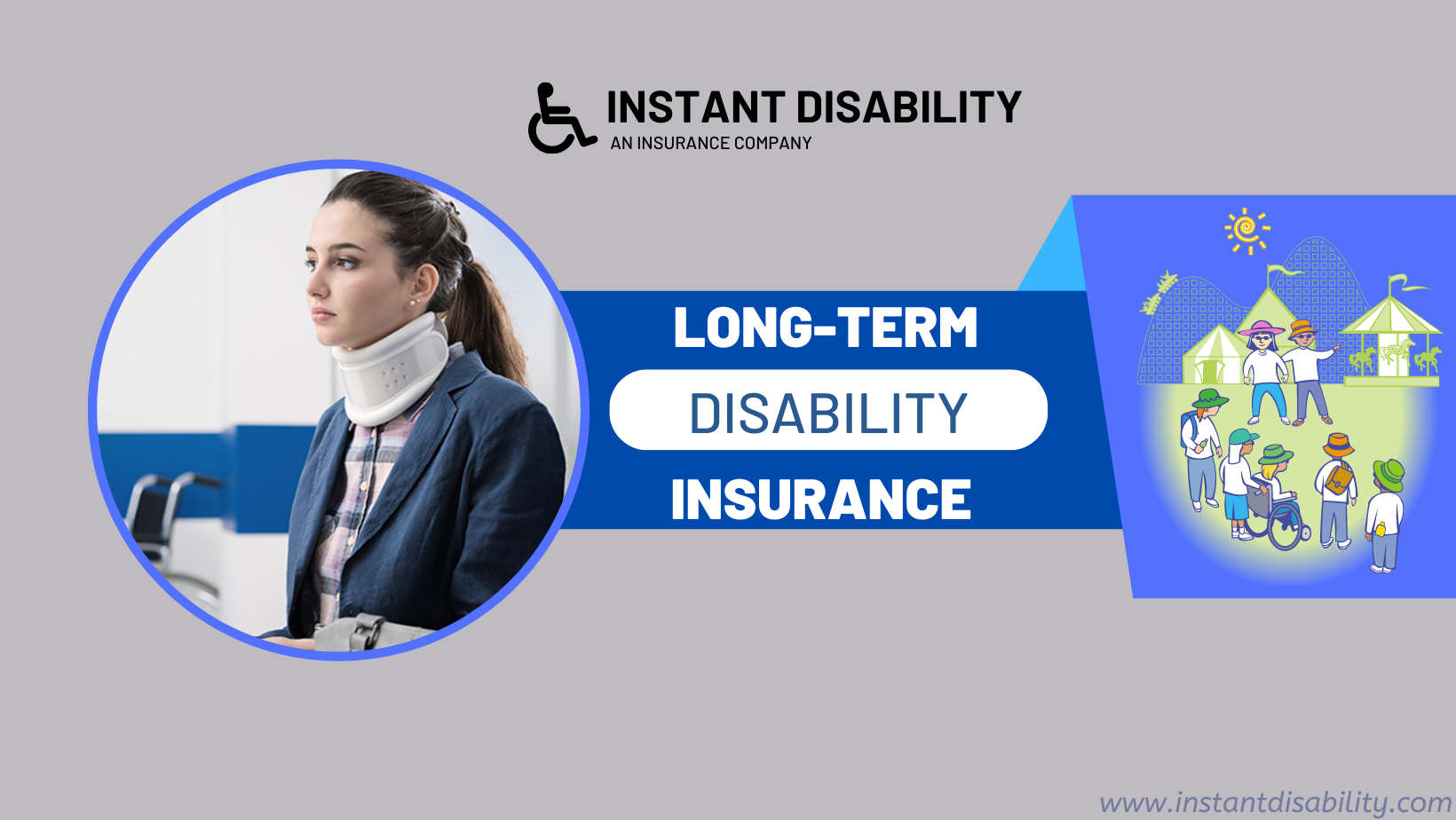 INSTANT DISABILITY
AN INSURANCE COMPANY

LONG-TERM
DISABILITY
INSURANCE

www.instantdisability.com